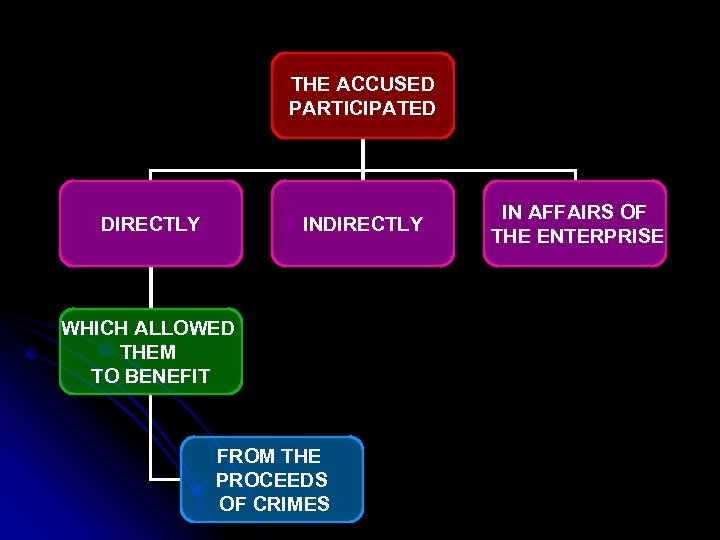 THE ACCUSED PARTICIPATED

DIRECTLY

INDIRECTLY

IN AFFAIRS OF THE ENTERPRISE

WHICH ALLOWED THEM TO BENEFIT

FROM THE PROCEEDS OF CRIMES